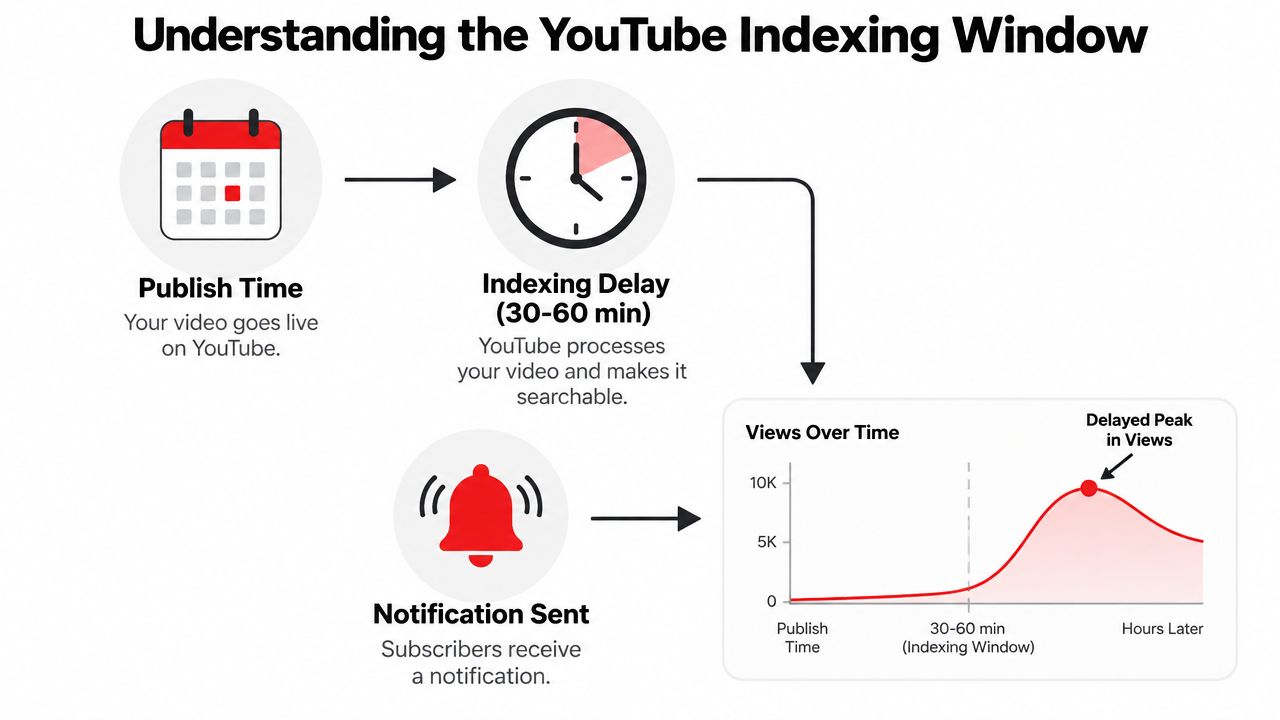 Understanding the YouTube Indexing Window

Publish Time
Your video goes live on YouTube.

Indexing Delay (30-60 min)
YouTube processes your video and makes it searchable.

Notification Sent
Subscribers receive a notification.

Views Over Time

Delayed Peak in Views

10K
5K
0

Publish Time
30-60 min (Indexing Window)
Hours Later